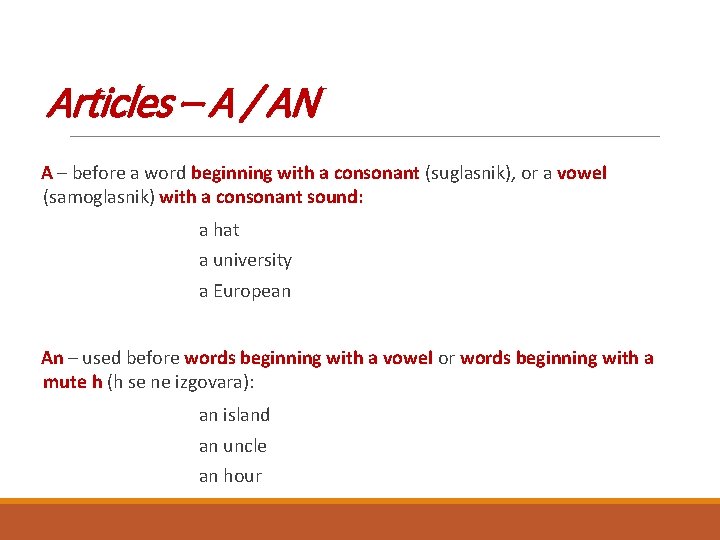 Articles – A / AN

A – before a word beginning with a consonant (suglasnik), or a vowel (samoglasnik) with a consonant sound:

a hat

a university

a European

An – used before words beginning with a vowel or words beginning with a mute h (h se ne izgovara):

an island

an uncle

an hour